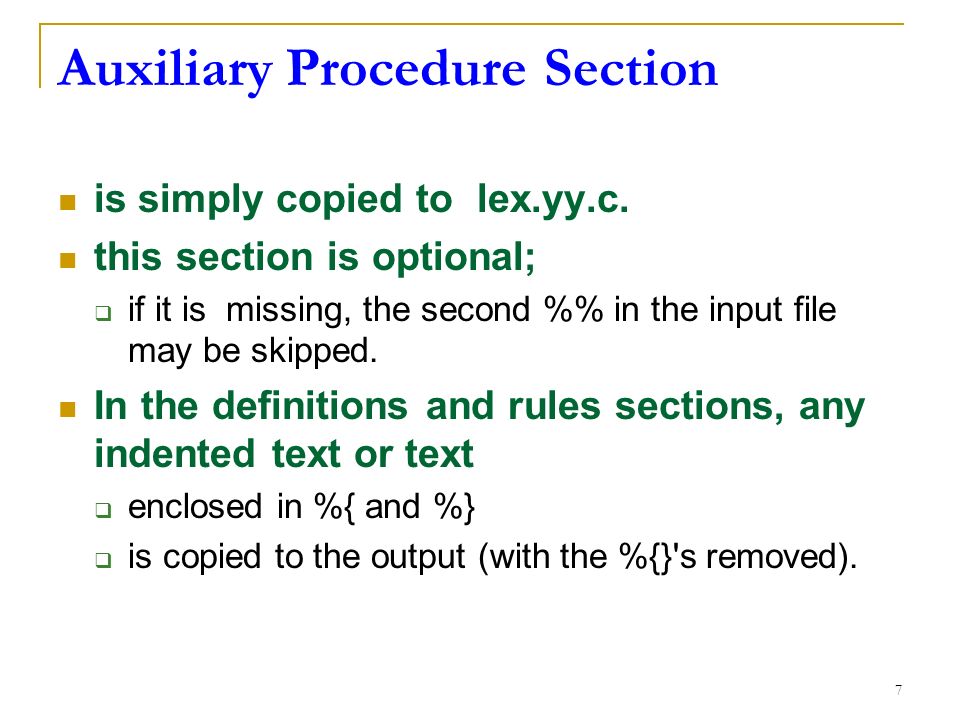 Auxiliary Procedure Section

- is simply copied to lex.yy.c.
- this section is optional;
  - if it is missing, the second %% in the input file may be skipped.
- In the definitions and rules sections, any indented text or text
  - enclosed in %{ and %}
  - is copied to the output (with the %{}'s removed).

7